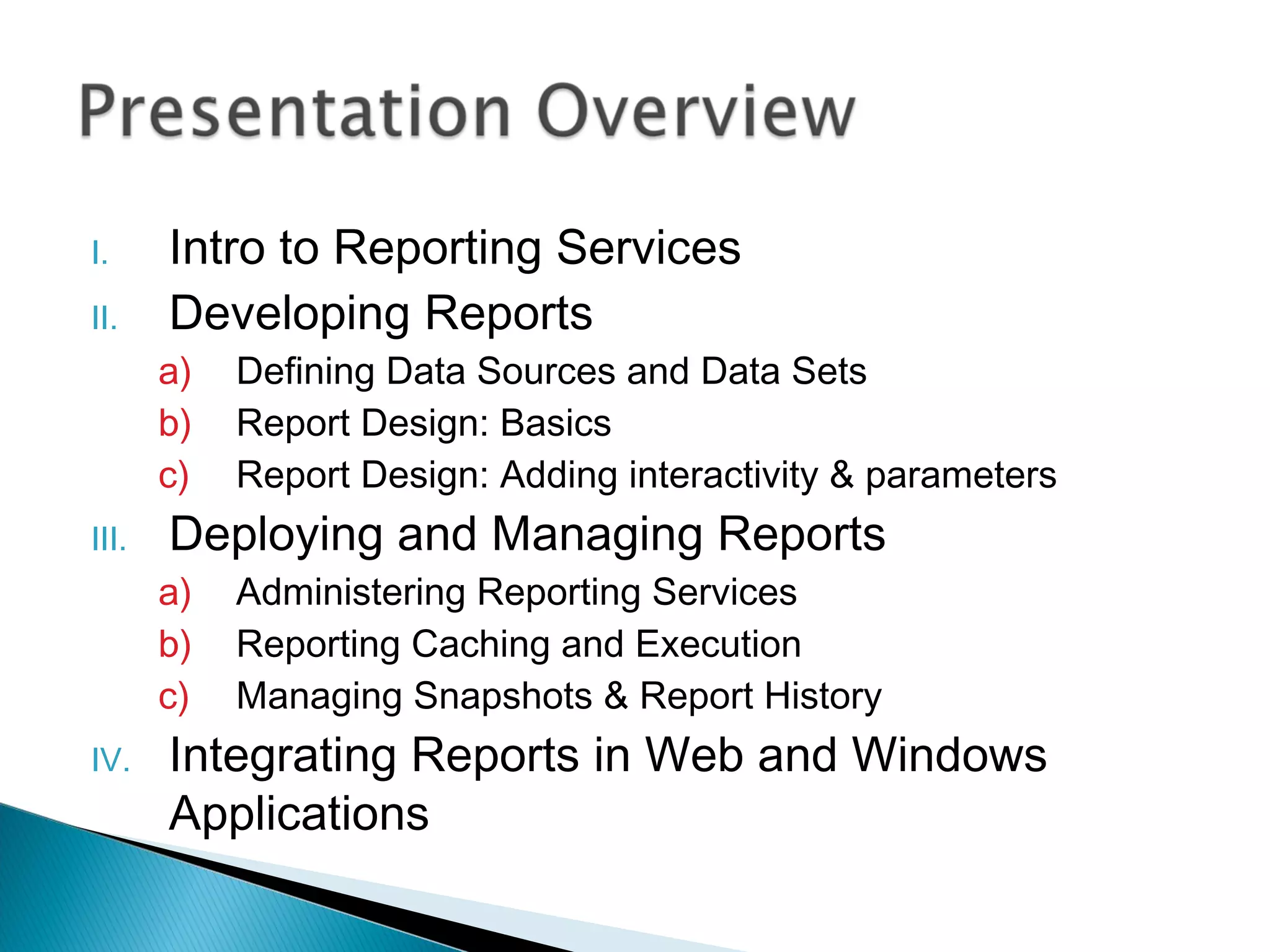 Presentation Overview

I. Intro to Reporting Services
II. Developing Reports
a) Defining Data Sources and Data Sets
b) Report Design: Basics
c) Report Design: Adding interactivity & parameters
III. Deploying and Managing Reports
a) Administering Reporting Services
b) Reporting Caching and Execution
c) Managing Snapshots & Report History
IV. Integrating Reports in Web and Windows Applications